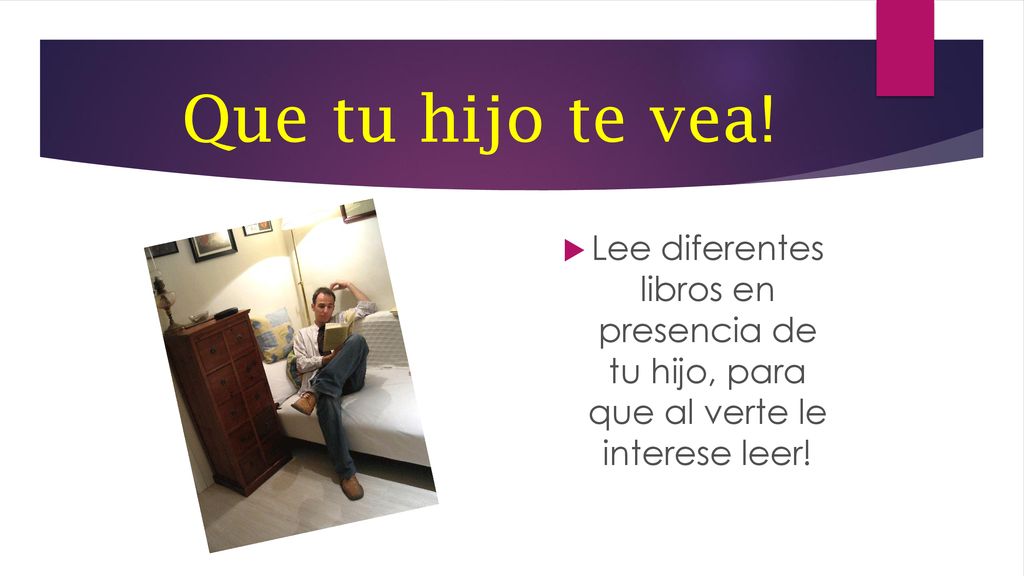 Que tu hijo te vea!

Lee diferentes libros en presencia de tu hijo, para que al verte le interese leer!